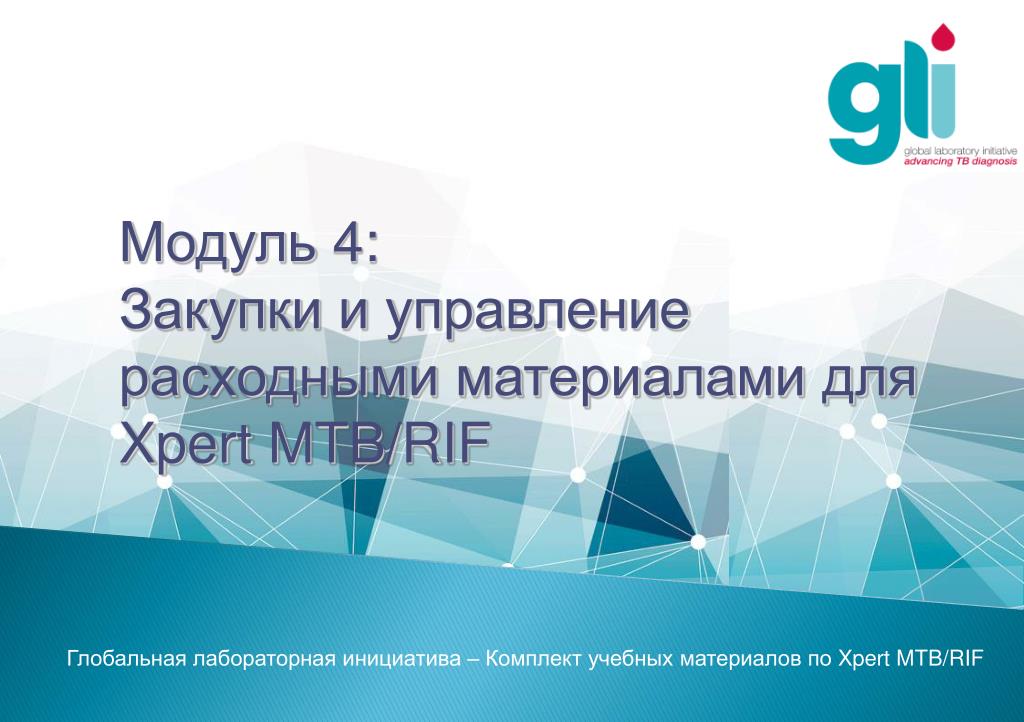 gli
global laboratory initiative
advancing TB diagnosis

Модуль 4:
Закупки и управление расходными материалами для Xpert MTB/RIF

Глобальная лабораторная инициатива – Комплект учебных материалов по Xpert MTB/RIF